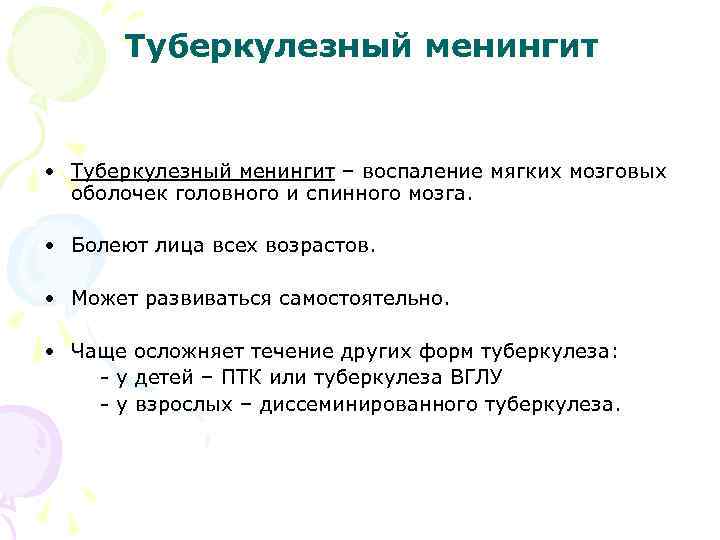 Туберкулезный менингит

• Туберкулезный менингит – воспаление мягких мозговых оболочек головного и спинного мозга.

• Болеют лица всех возрастов.

• Может развиваться самостоятельно.

• Чаще осложняет течение других форм туберкулеза:
- у детей – ПТК или туберкулеза ВГЛУ
- у взрослых – диссеминированного туберкулеза.